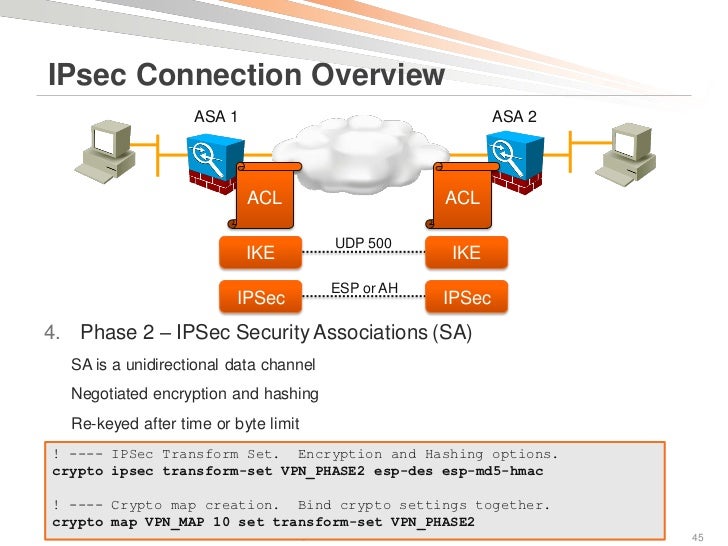 IPsec Connection Overview

ASA 1

ASA 2

ACL

ACL

IKE

UDP 500

IKE

IPSec

ESP or AH

IPSec

4. Phase 2 – IPSec Security Associations (SA)

SA is a unidirectional data channel

Negotiated encryption and hashing

Re-keyed after time or byte limit

! ---- IPSec Transform Set. Encryption and Hashing options.
crypto ipsec transform-set VPN_PHASE2 esp-des esp-md5-hmac

! ---- Crypto map creation. Bind crypto settings together.
crypto map VPN_MAP 10 set transform-set VPN_PHASE2

45